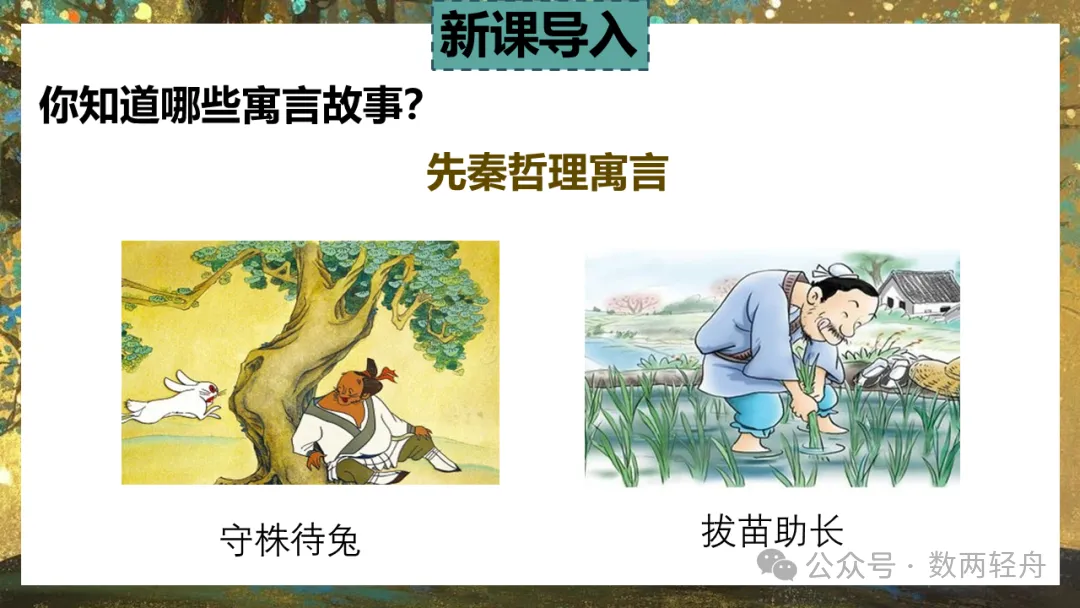 新课导入

你知道哪些寓言故事?

先秦哲理寓言

守株待兔

拔苗助长

公众号 · 数两轻舟